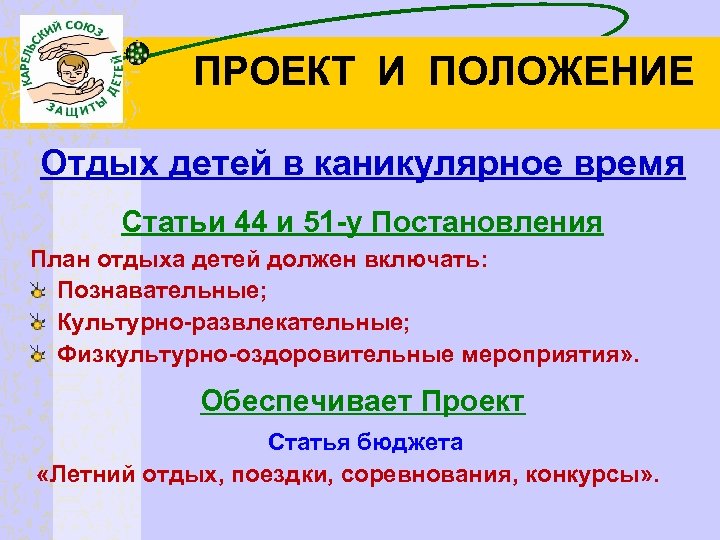 КАРЕЛЬСКИЙ СОЮЗ ЗАЩИТЫ ДЕТЕЙ

ПРОЕКТ И ПОЛОЖЕНИЕ

Отдых детей в каникулярное время

Статьи 44 и 51-у Постановления

План отдыха детей должен включать:

Познавательные;

Культурно-развлекательные;

Физкультурно-оздоровительные мероприятия».

Обеспечивает Проект

Статья бюджета

«Летний отдых, поездки, соревнования, конкурсы».